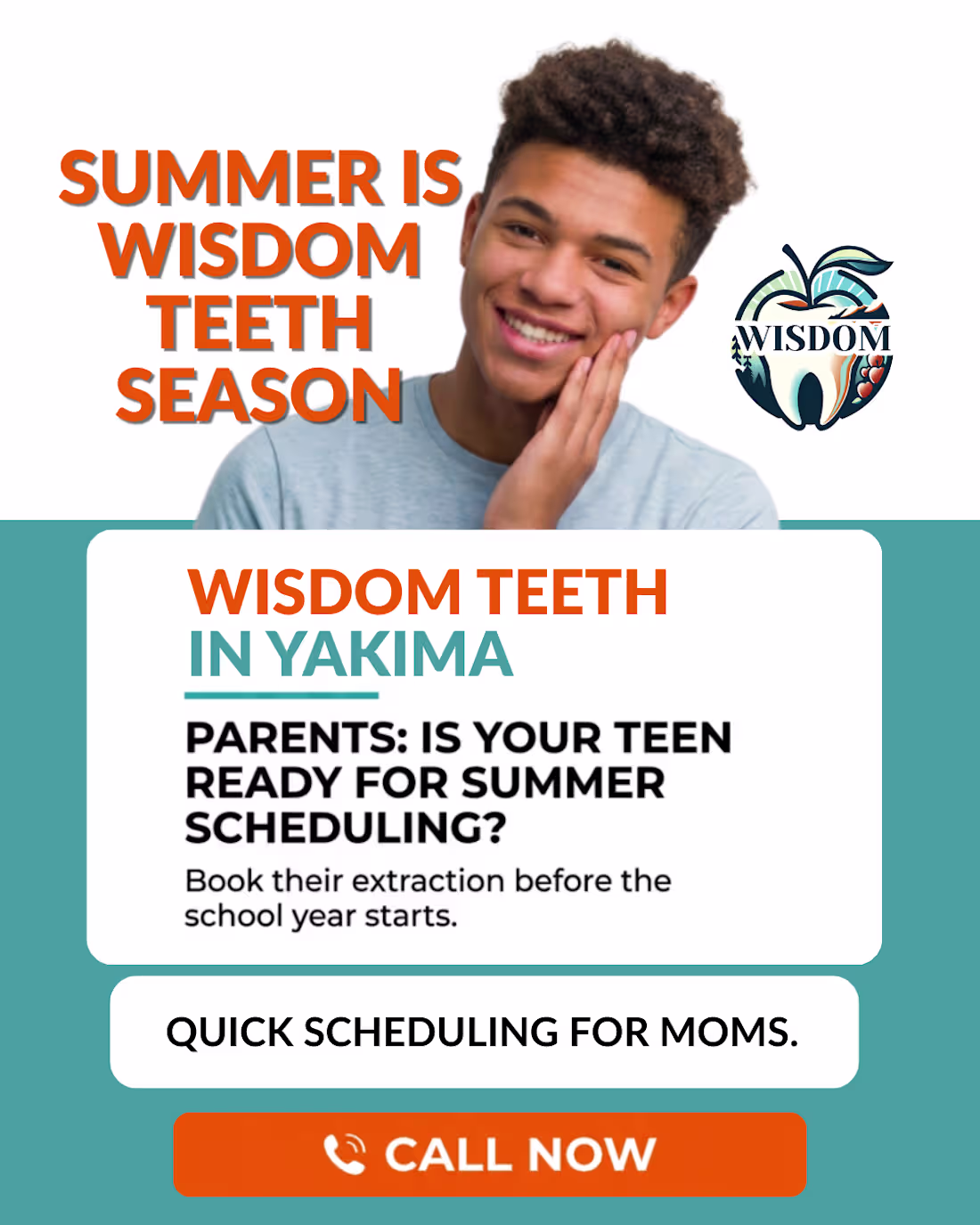 SUMMER IS WISDOM TEETH SEASON

WISDOM

WISDOM TEETH
IN YAKIMA

PARENTS: IS YOUR TEEN READY FOR SUMMER SCHEDULING?

Book their extraction before the school year starts.

QUICK SCHEDULING FOR MOMS.

CALL NOW